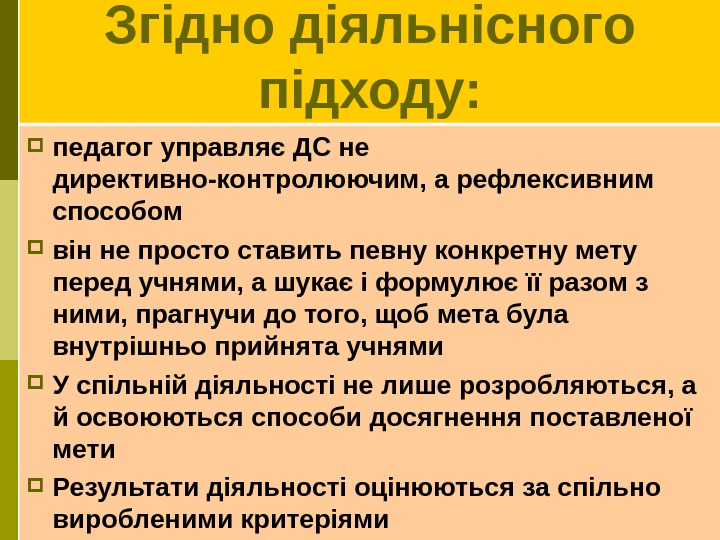 Згідно діяльнісного підходу:

педагог управляє ДС не директивно-контролюючим, а рефлексивним способом

він не просто ставить певну конкретну мету перед учнями, а шукає і формулює її разом з ними, прагнучи до того, щоб мета була внутрішньо прийнята учнями

У спільній діяльності не лише розробляються, а й освоюються способи досягнення поставленої мети

Результати діяльності оцінюються за спільно виробленими критеріями